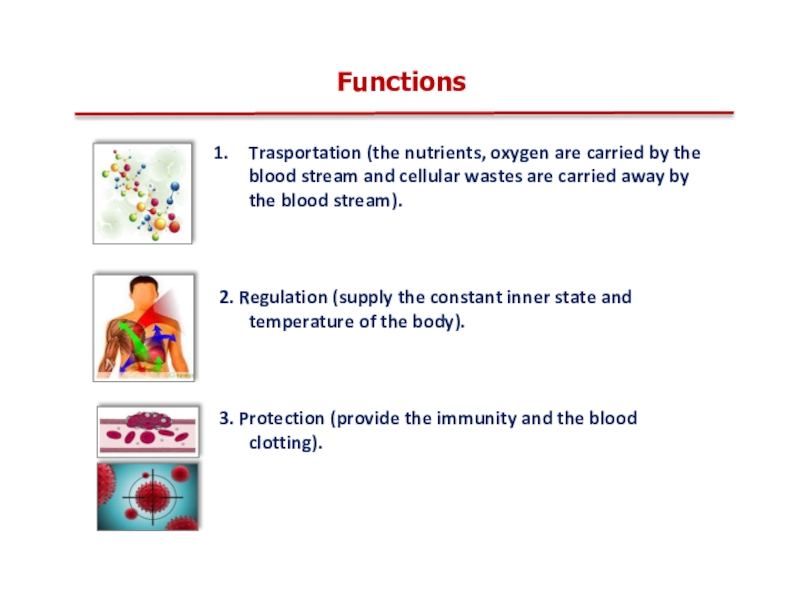 Functions

1. Trasportation (the nutrients, oxygen are carried by the blood stream and cellular wastes are carried away by the blood stream).

2. Regulation (supply the constant inner state and temperature of the body).

3. Protection (provide the immunity and the blood clotting).